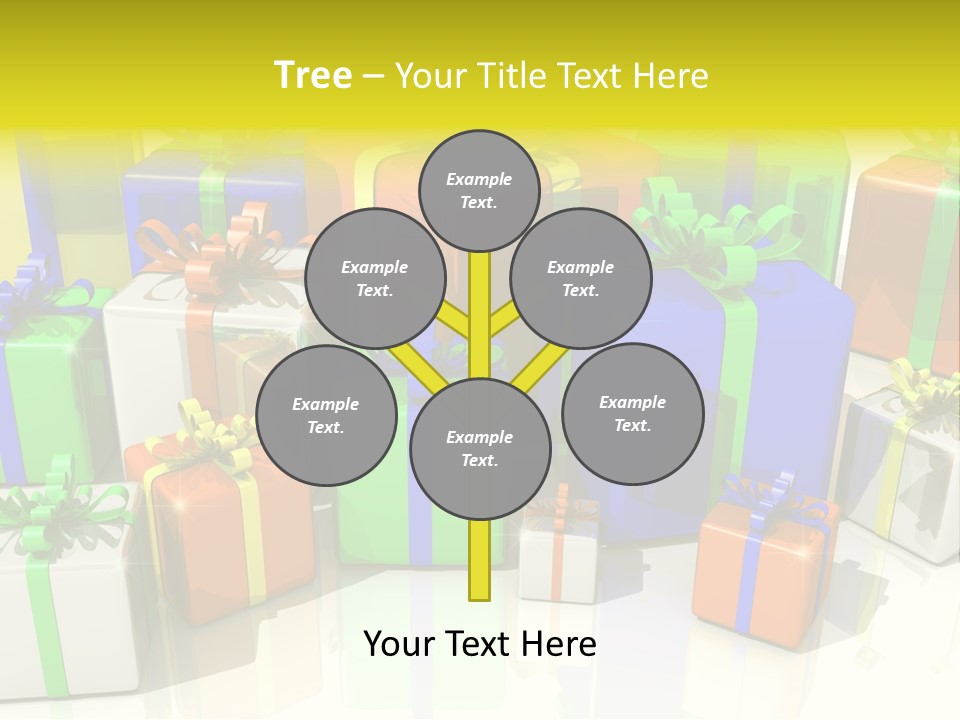 Tree – Your Title Text Here

Example Text.

Example Text.

Example Text.

Example Text.

Example Text.

Example Text.

Your Text Here